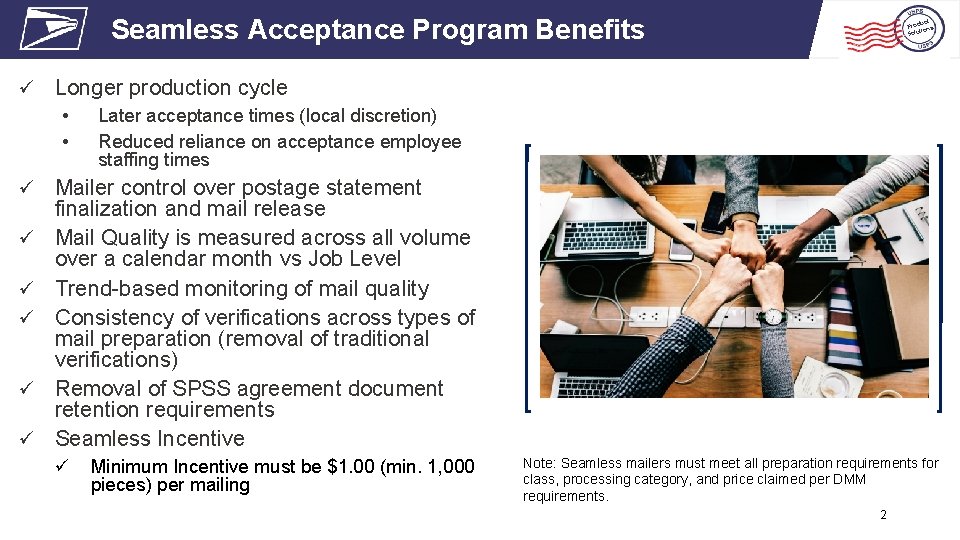 Seamless Acceptance Program Benefits

USPS Product Solutions USPS

✓ Longer production cycle

• Later acceptance times (local discretion)

• Reduced reliance on acceptance employee staffing times

✓ Mailer control over postage statement finalization and mail release

✓ Mail Quality is measured across all volume over a calendar month vs Job Level

✓ Trend-based monitoring of mail quality

✓ Consistency of verifications across types of mail preparation (removal of traditional verifications)

✓ Removal of SPSS agreement document retention requirements

✓ Seamless Incentive

✓ Minimum Incentive must be $1.00 (min. 1,000 pieces) per mailing

Note: Seamless mailers must meet all preparation requirements for class, processing category, and price claimed per DMM requirements.

2